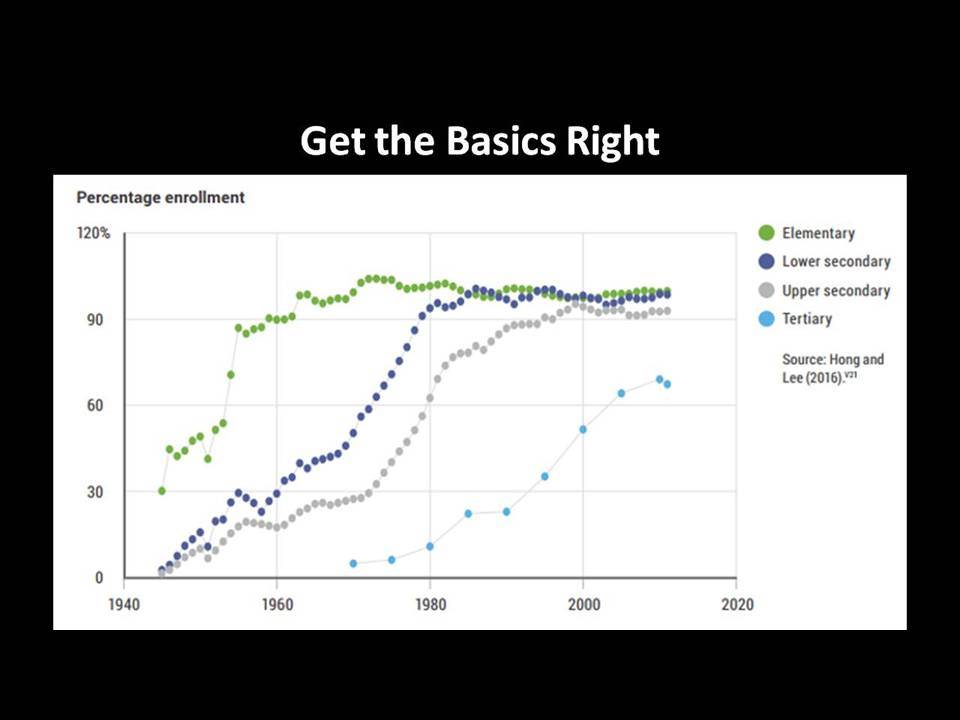 Get the Basics Right

Percentage enrollment

120%
90
60
30
0

1940
1960
1980
2000
2020

Elementary
Lower secondary
Upper secondary
Tertiary

Source: Hong and Lee (2016).$^{V21}$